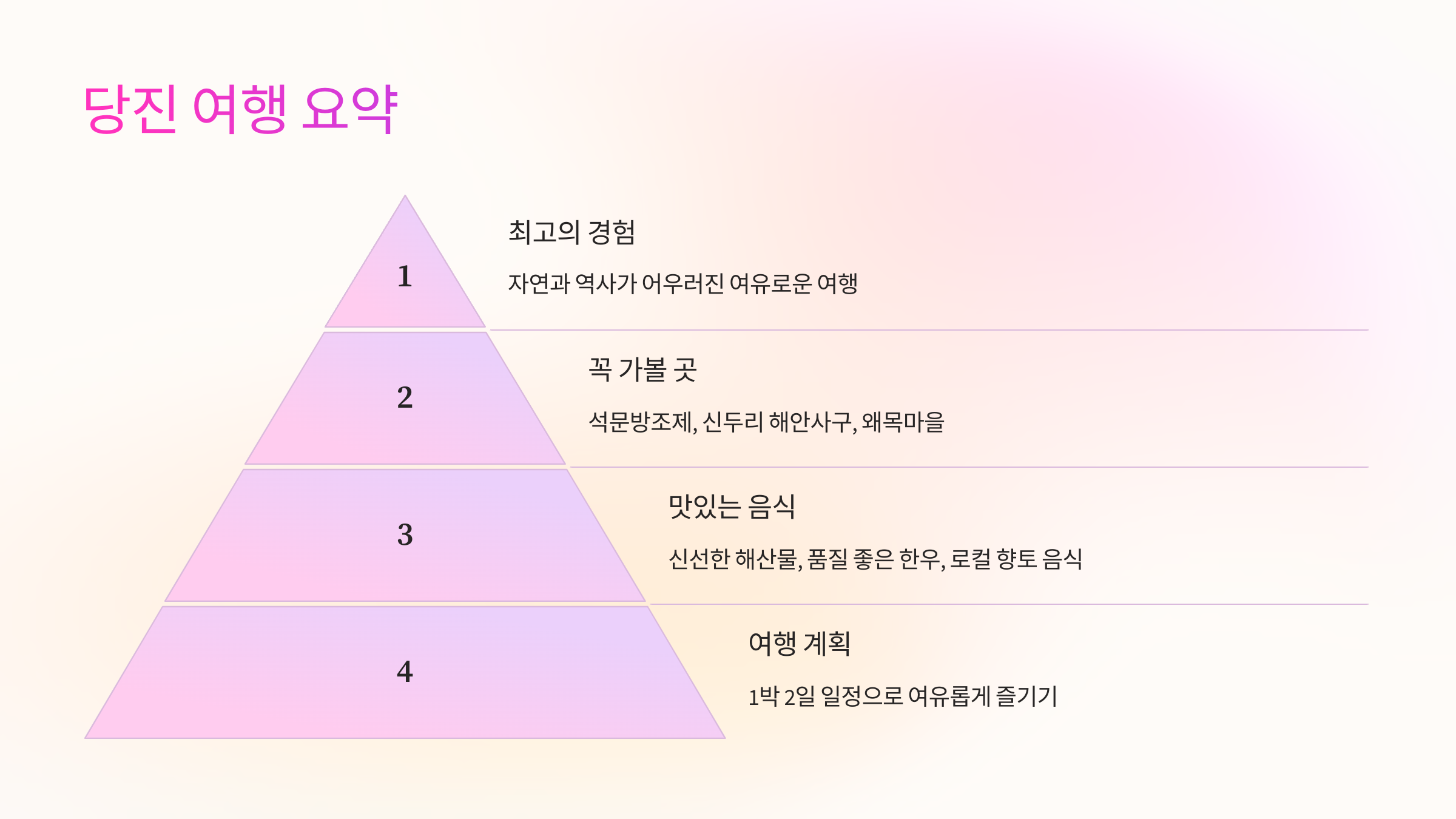 당진 여행 요약

1

최고의 경험

자연과 역사가 어우러진 여유로운 여행

2

꼭 가볼 곳

석문방조제, 신두리 해안사구, 왜목마을

3

맛있는 음식

신선한 해산물, 품질 좋은 한우, 로컬 향토 음식

4

여행 계획

1박 2일 일정으로 여유롭게 즐기기